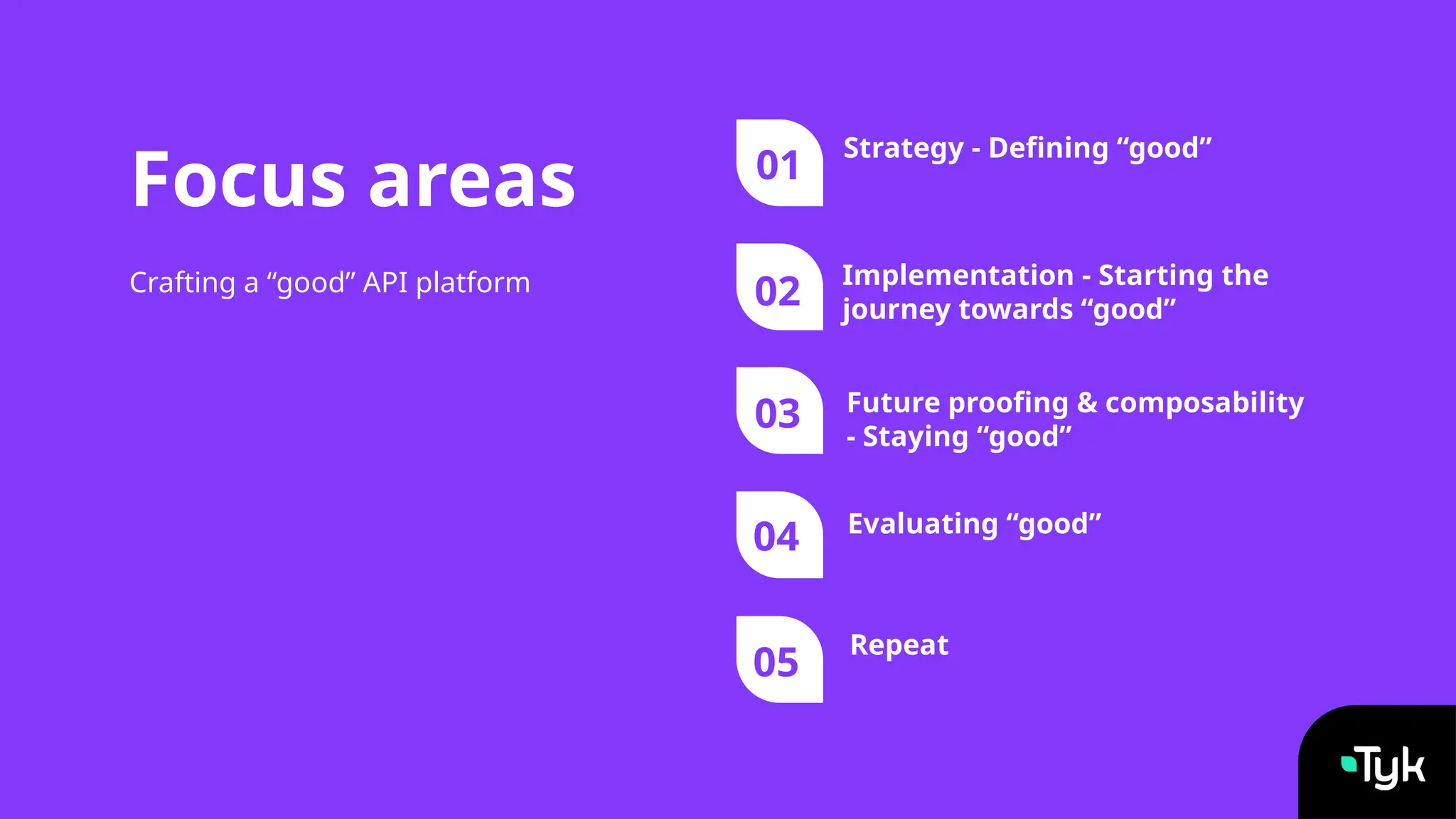 Focus areas

Crafting a “good” API platform

01 Strategy - Defining “good”

02 Implementation - Starting the journey towards “good”

03 Future proofing & composability - Staying “good”

04 Evaluating “good”

05 Repeat

Tyk